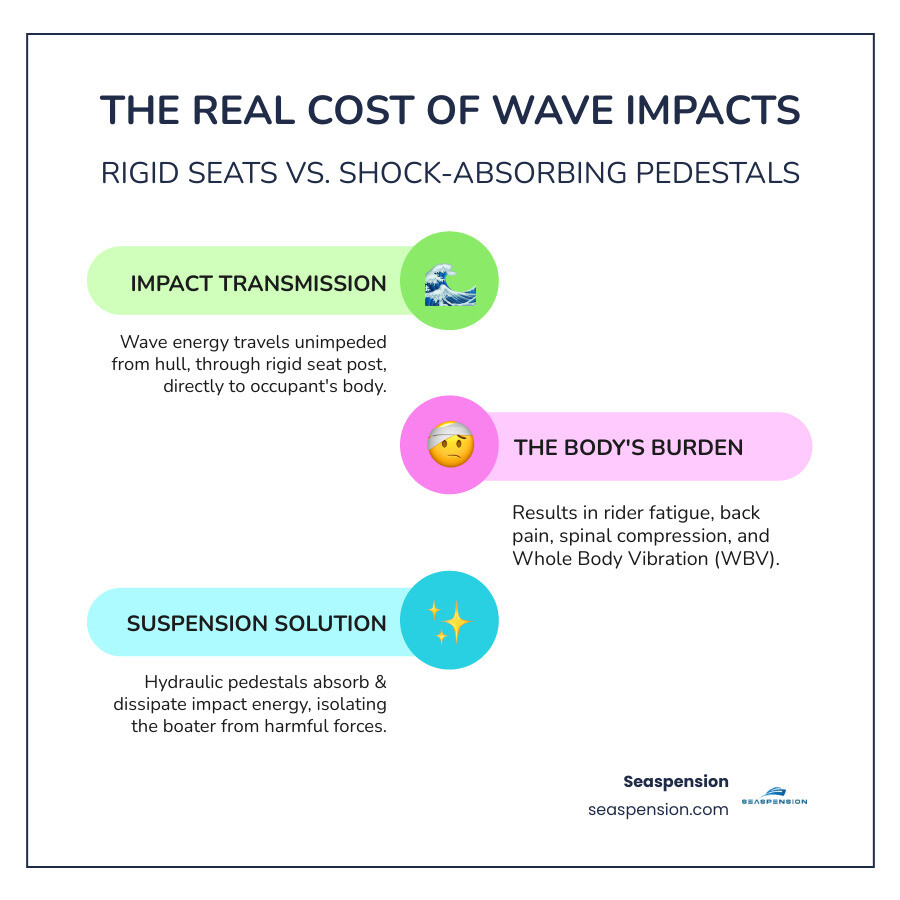 THE REAL COST OF WAVE IMPACTS

RIGID SEATS VS. SHOCK-ABSORBING PEDESTALS

IMPACT TRANSMISSION

Wave energy travels unimpeded from hull, through rigid seat post, directly to occupant's body.

THE BODY'S BURDEN

Results in rider fatigue, back pain, spinal compression, and Whole Body Vibration (WBV).

SUSPENSION SOLUTION

Hydraulic pedestals absorb & dissipate impact energy, isolating the boater from harmful forces.

Seaspension
seaspension.com

SEASPENSION